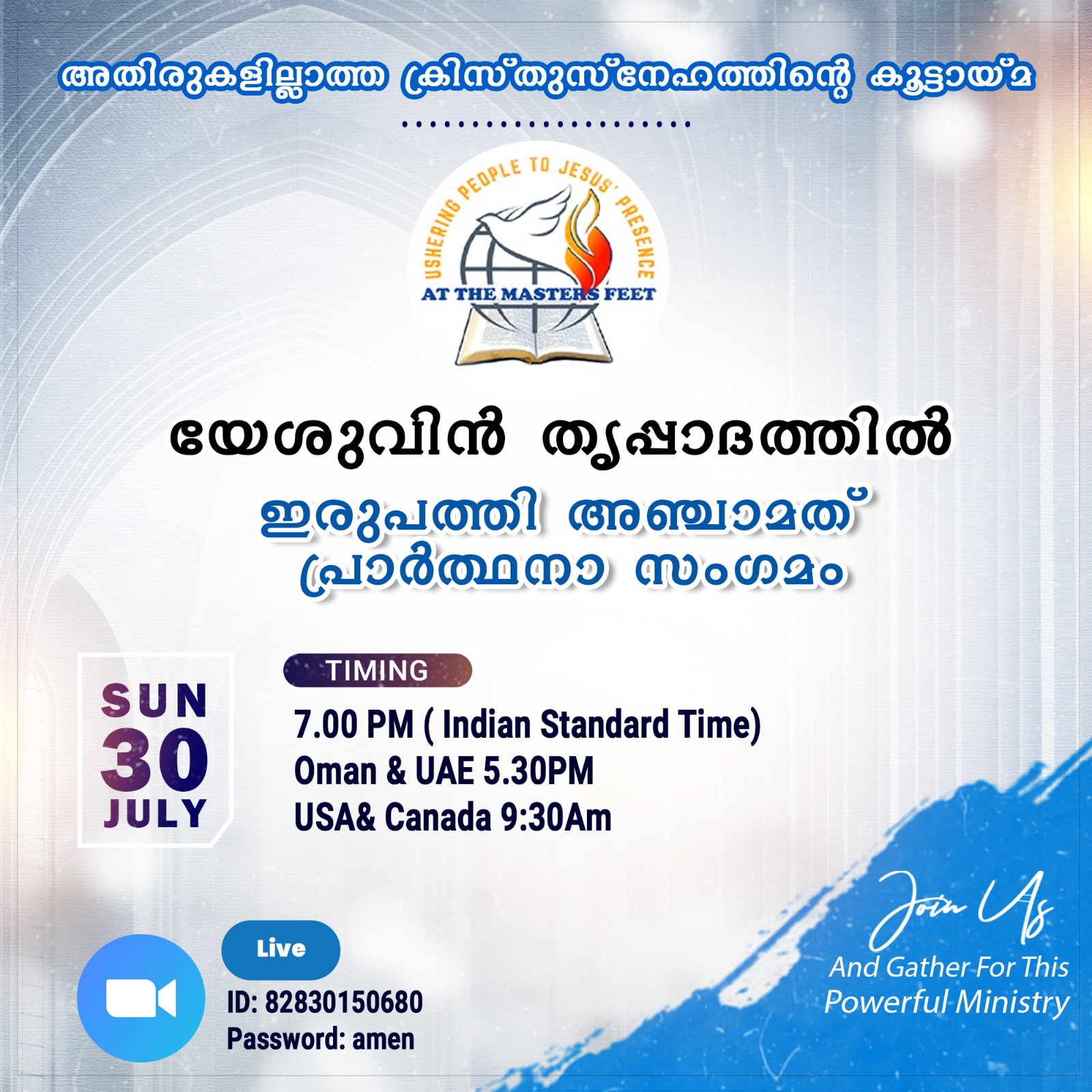 അതിരുകളില്ലാത്ത ക്രിസ്തുസ്നേഹത്തിന്റെ കൂട്ടായ്മ

USHERING PEOPLE TO JESUS' PRESENCE
AT THE MASTERS FEET

യേശുവിൻ തൃപ്പാദത്തിൽ
ഇരുപത്തി അഞ്ചാമത്
പ്രാർത്ഥനാ സംഗമം

SUN
30
JULY

TIMING
7.00 PM ( Indian Standard Time)
Oman & UAE 5.30PM
USA& Canada 9:30Am

Live
ID: 82830150680
Password: amen

Join Us
And Gather For This Powerful Ministry